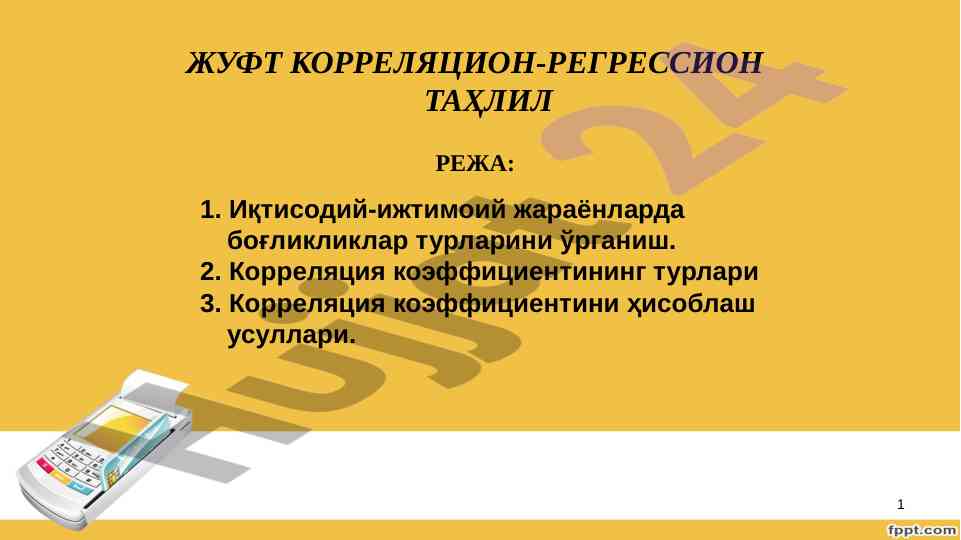 ЖУФТ КОРРЕЛЯЦИОН-РЕГРЕССИОН ТАҲЛИЛ

РЕЖА:

1. Иқтисодий-ижтимоий жараёнларда боғликликлар турларини ўрганиш.
2. Корреляция коэффициентининг турлари
3. Корреляция коэффициентини ҳисоблаш усуллари.

Hujjat 24

1

fppt.com